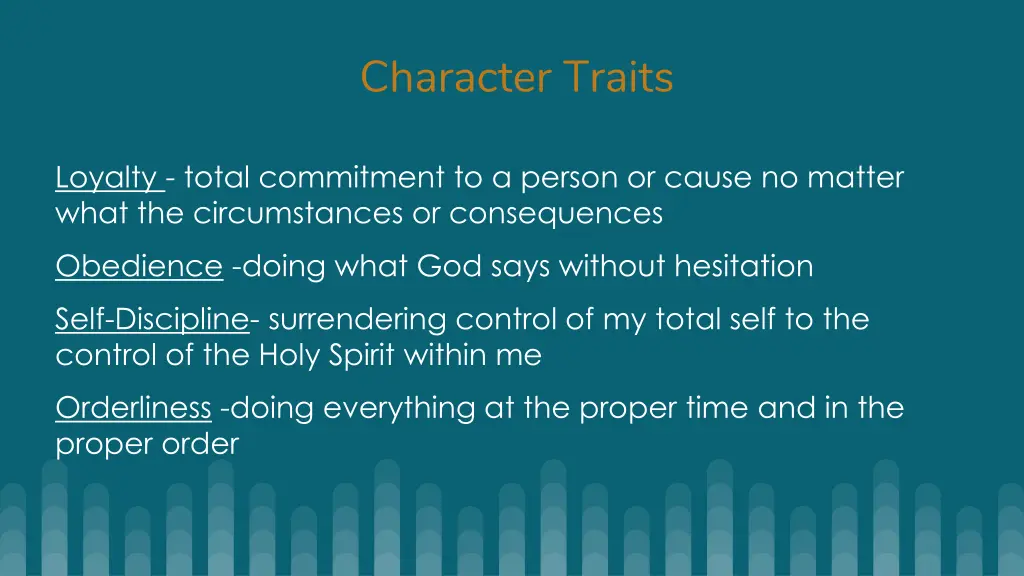 Character Traits

Loyalty - total commitment to a person or cause no matter what the circumstances or consequences

Obedience -doing what God says without hesitation

Self-Discipline- surrendering control of my total self to the control of the Holy Spirit within me

Orderliness -doing everything at the proper time and in the proper order